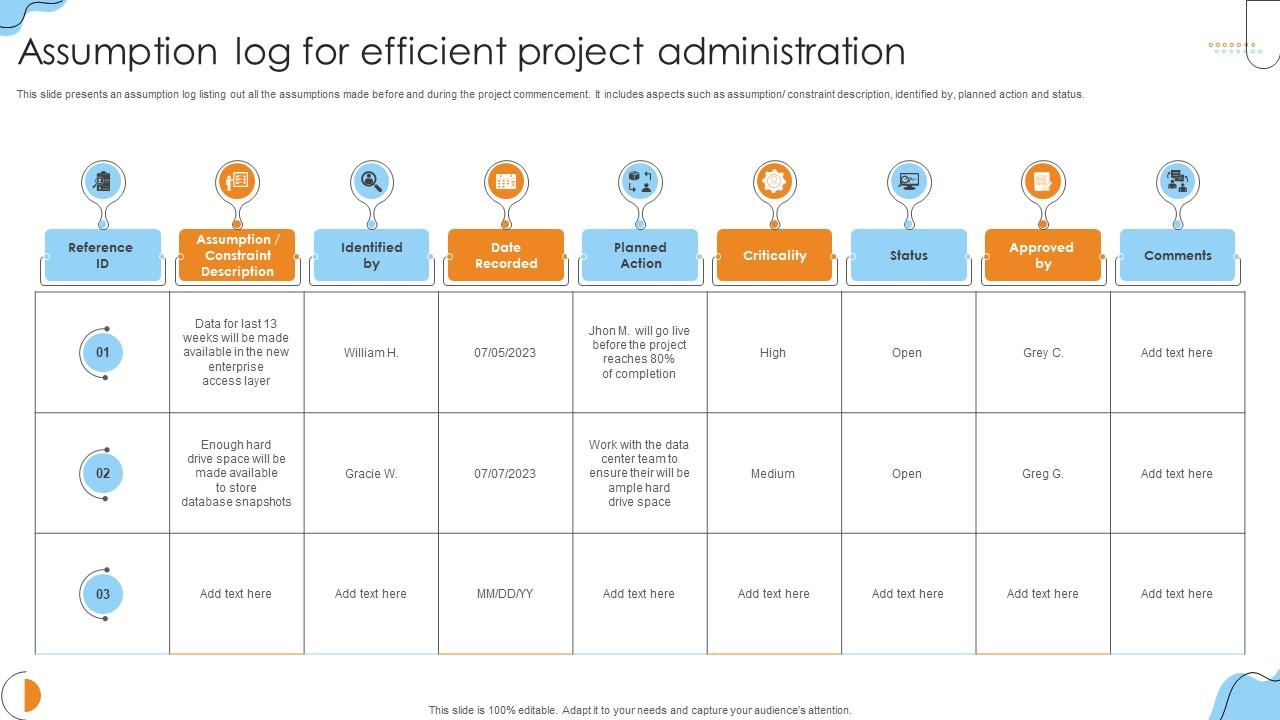 Assumption log for efficient project administration

This slide presents an assumption log listing out all the assumptions made before and during the project commencement. It includes aspects such as assumption/ constraint description, identified by, planned action and status.

| Reference ID | Assumption / Constraint Description | Identified by | Date Recorded | Planned Action | Criticality | Status | Approved by | Comments |
|---|---|---|---|---|---|---|---|---|
| 01 | Data for last 13 weeks will be made available in the new enterprise access layer | William H. | 07/05/2023 | Jhon M. will go live before the project reaches 80% of completion | High | Open | Grey C. | Add text here |
| 02 | Enough hard drive space will be made available to store database snapshots | Gracie W. | 07/07/2023 | Work with the data center team to ensure their will be ample hard drive space | Medium | Open | Greg G. | Add text here |
| 03 | Add text here | Add text here | MM/DD/YY | Add text here | Add text here | Add text here | Add text here | Add text here |

This slide is 100% editable. Adapt it to your needs and capture your audience's attention.